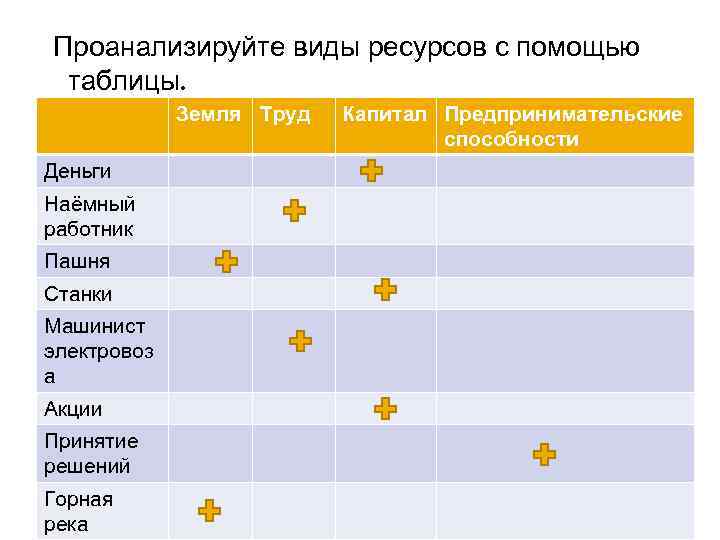 Проанализируйте виды ресурсов с помощью таблицы.

| | Земля | Труд | Капитал | Предпринимательские способности |
|---|---|---|---|---|
| Деньги | | | + | |
| Наёмный работник | | + | | |
| Пашня | + | | | |
| Станки | | | + | |
| Машинист электровоза | | + | | |
| Акции | | | + | |
| Принятие решений | | | | + |
| Горная река | + | | | |